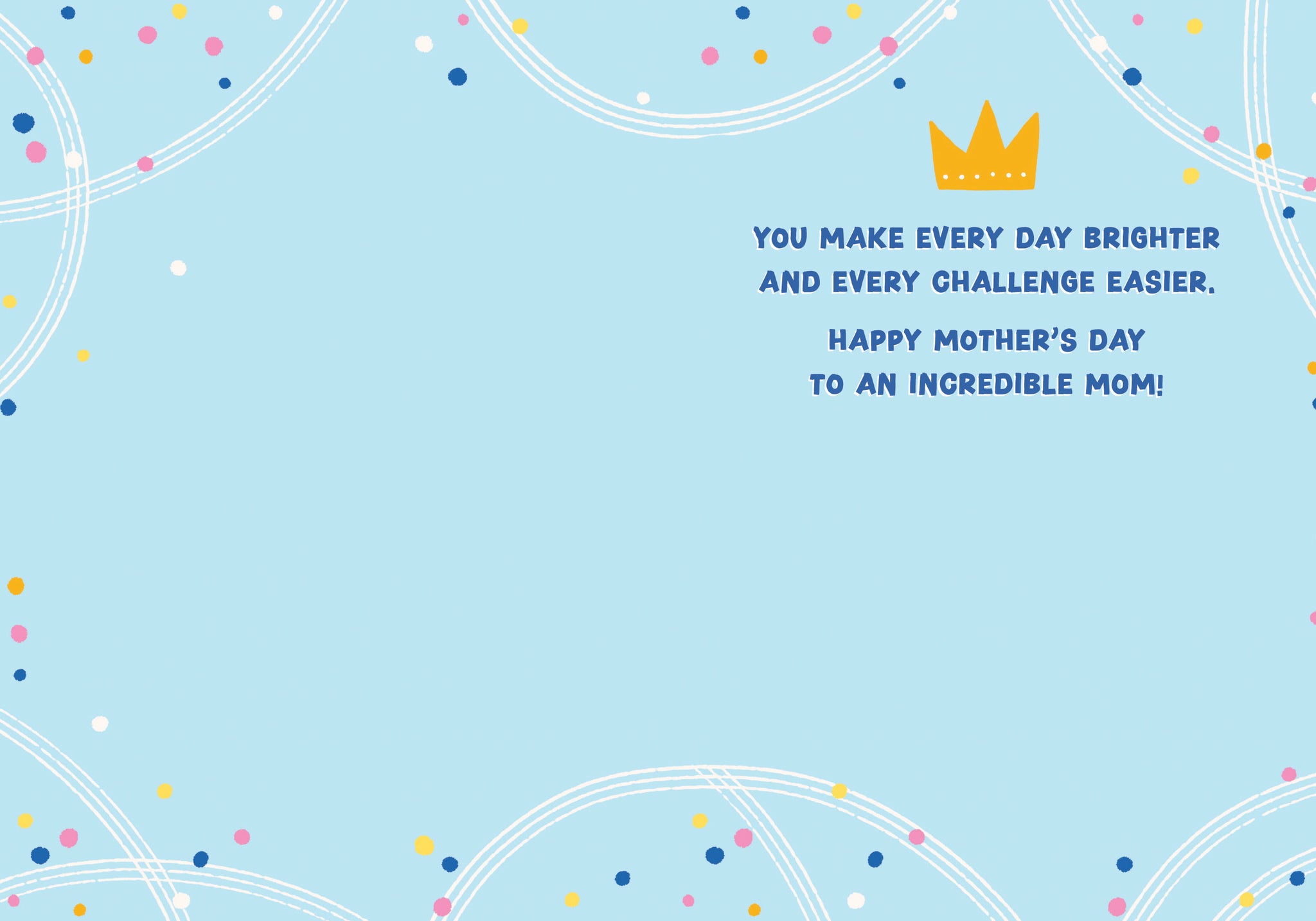 YOU MAKE EVERY DAY BRIGHTER AND EVERY CHALLENGE EASIER.

HAPPY MOTHER'S DAY
TO AN INCREDIBLE MOM!